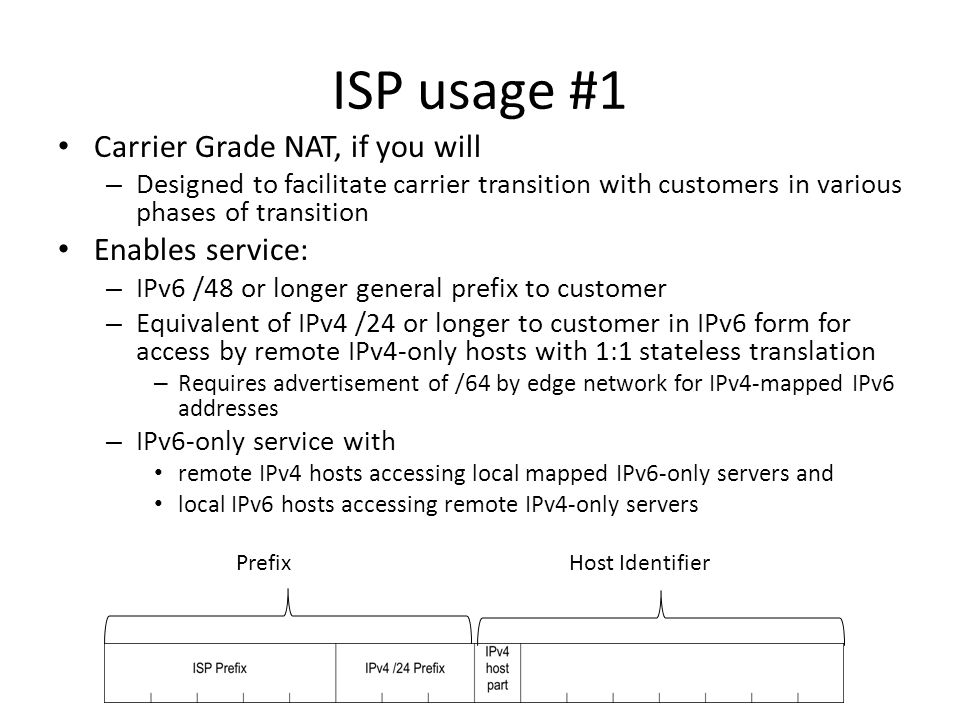 ISP usage #1

• Carrier Grade NAT, if you will
– Designed to facilitate carrier transition with customers in various phases of transition

• Enables service:
– IPv6 /48 or longer general prefix to customer
– Equivalent of IPv4 /24 or longer to customer in IPv6 form for access by remote IPv4-only hosts with 1:1 stateless translation
– Requires advertisement of /64 by edge network for IPv4-mapped IPv6 addresses
– IPv6-only service with
• remote IPv4 hosts accessing local mapped IPv6-only servers and
• local IPv6 hosts accessing remote IPv4-only servers

Prefix

Host Identifier

ISP Prefix

IPv4 /24 Prefix

IPv4 host part